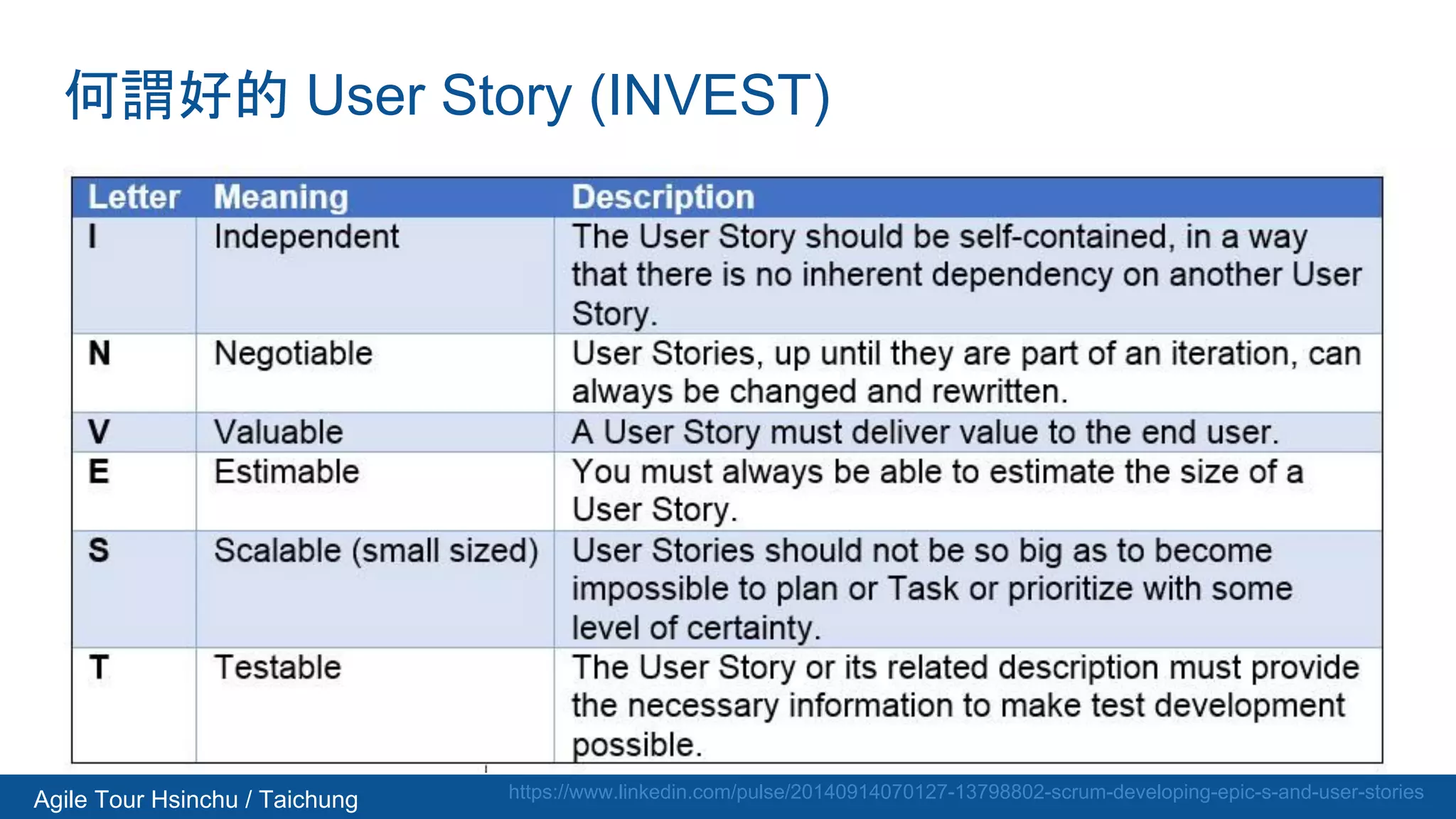 何謂好的 User Story (INVEST)

| Letter | Meaning | Description |
|---|---|---|
| I | Independent | The User Story should be self-contained, in a way that there is no inherent dependency on another User Story. |
| N | Negotiable | User Stories, up until they are part of an iteration, can always be changed and rewritten. |
| V | Valuable | A User Story must deliver value to the end user. |
| E | Estimable | You must always be able to estimate the size of a User Story. |
| S | Scalable (small sized) | User Stories should not be so big as to become impossible to plan or Task or prioritize with some level of certainty. |
| T | Testable | The User Story or its related description must provide the necessary information to make test development possible. |

Agile Tour Hsinchu / Taichung

https://www.linkedin.com/pulse/20140914070127-13798802-scrum-developing-epic-s-and-user-stories